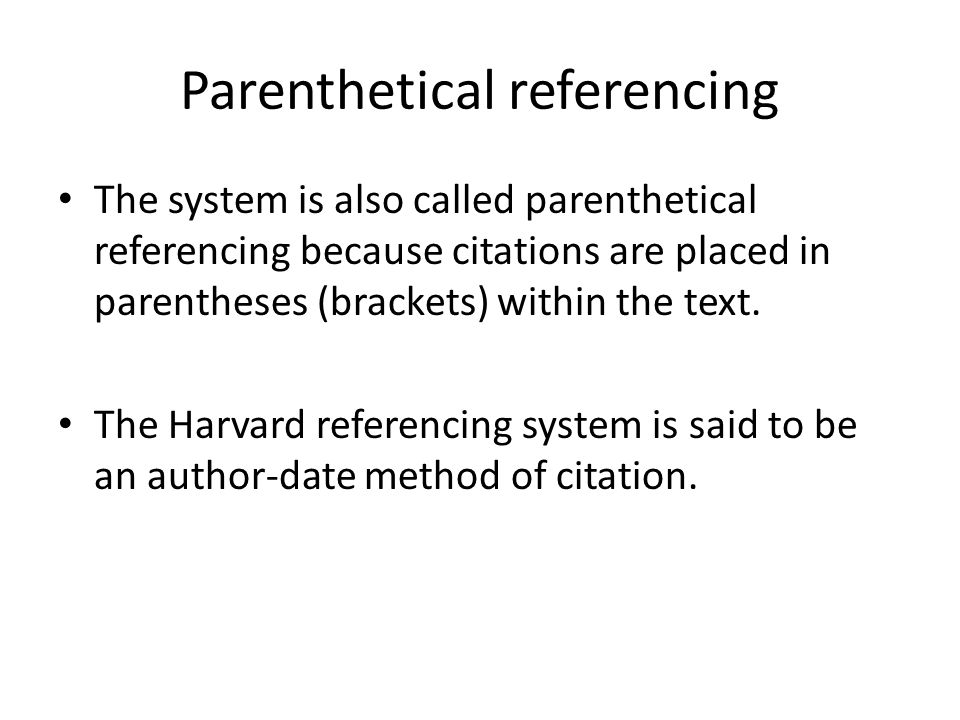 Parenthetical referencing

• The system is also called parenthetical referencing because citations are placed in parentheses (brackets) within the text.

• The Harvard referencing system is said to be an author-date method of citation.